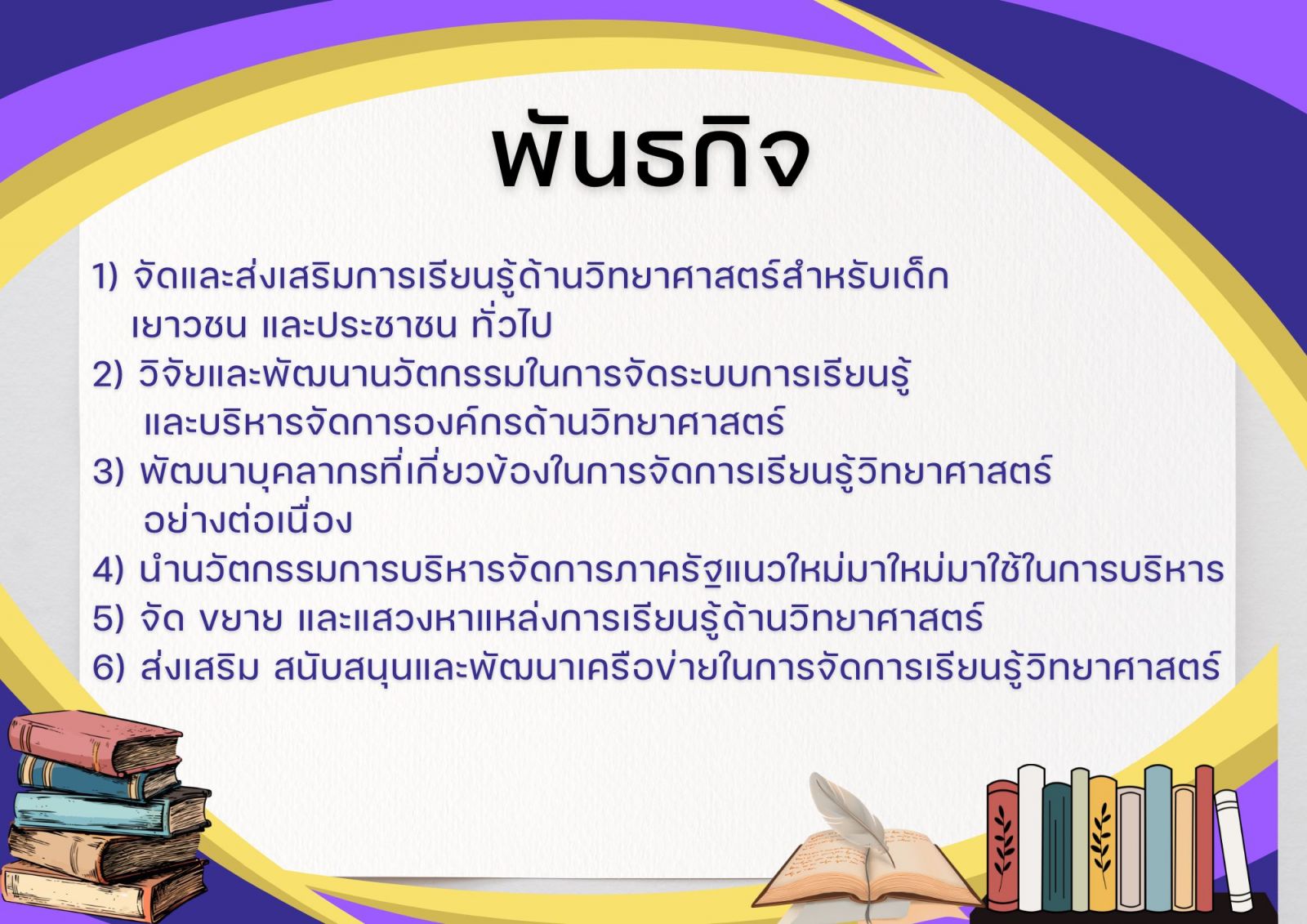 พันธกิจ

1) จัดและส่งเสริมการเรียนรู้ด้านวิทยาศาสตร์สำหรับเด็ก เยาวชน และประชาชน ทั่วไป
2) วิจัยและพัฒนานวัตกรรมในการจัดระบบการเรียนรู้ และบริหารจัดการองค์กรด้านวิทยาศาสตร์
3) พัฒนาบุคลากรที่เกี่ยวข้องในการจัดการเรียนรู้วิทยาศาสตร์ อย่างต่อเนื่อง
4) นำนวัตกรรมการบริหารจัดการภาครัฐแนวใหม่มาใหม่มาใช้ในการบริหาร
5) จัด ขยาย และแสวงหาแหล่งการเรียนรู้ด้านวิทยาศาสตร์
6) ส่งเสริม สนับสนุนและพัฒนาเครือข่ายในการจัดการเรียนรู้วิทยาศาสตร์